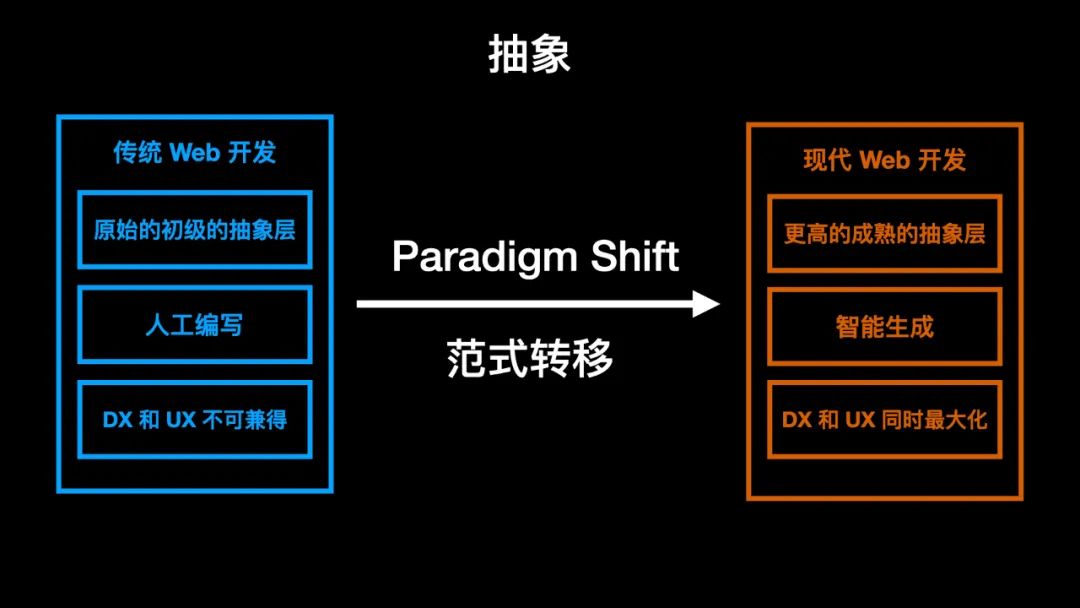 抽象

传统 Web 开发

原始的初级的抽象层

人工编写

DX 和 UX 不可兼得

Paradigm Shift

范式转移

现代 Web 开发

更高的成熟的抽象层

智能生成

DX 和 UX 同时最大化